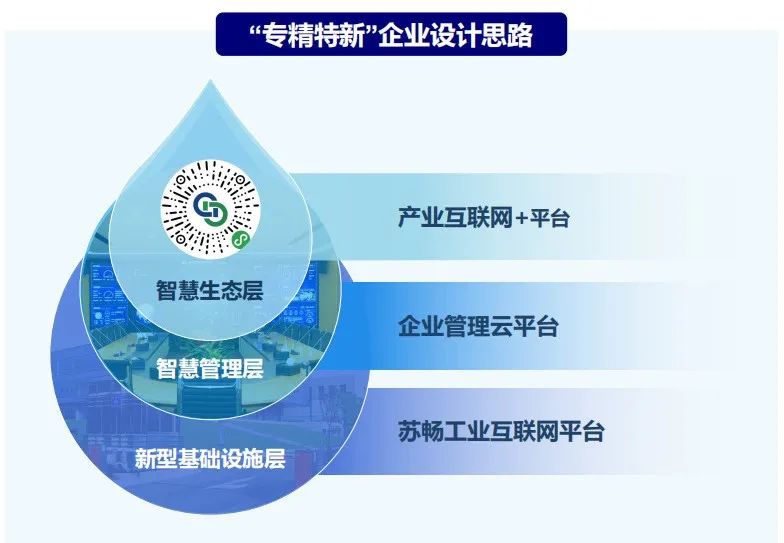 “专精特新”企业设计思路

智慧生态层

产业互联网+平台

智慧管理层

企业管理云平台

新型基础设施层

苏畅工业互联网平台